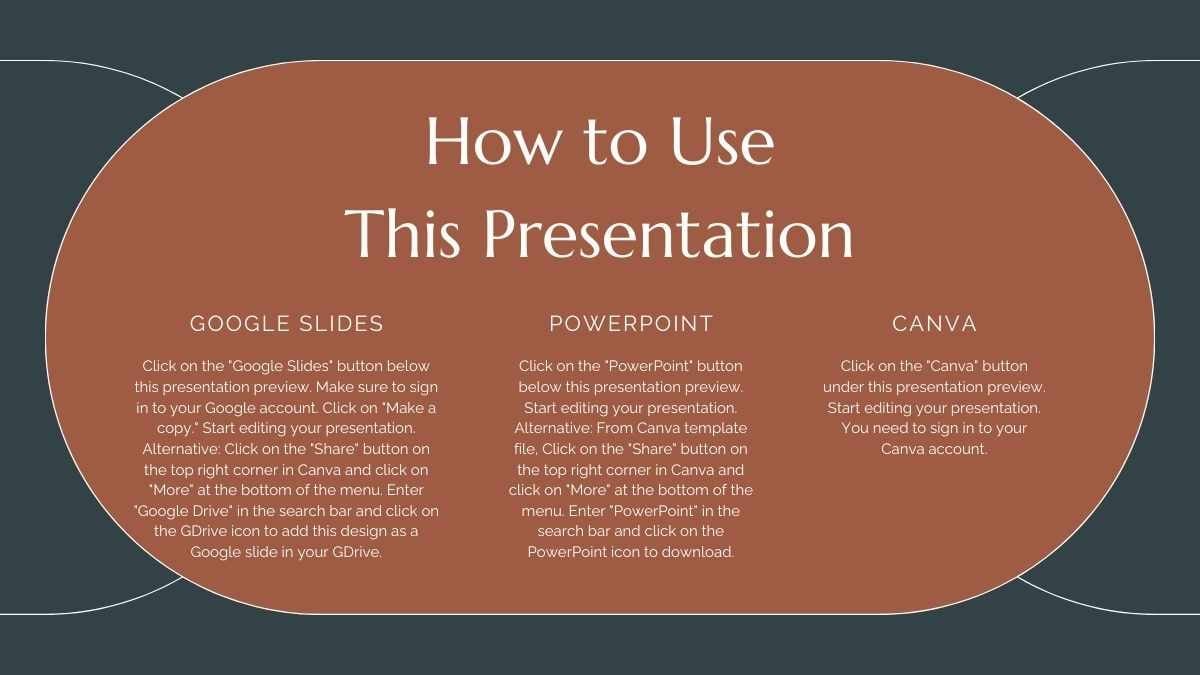 How to Use
This Presentation

GOOGLE SLIDES

Click on the "Google Slides" button below this presentation preview. Make sure to sign in to your Google account. Click on "Make a copy." Start editing your presentation. Alternative: Click on the "Share" button on the top right corner in Canva and click on "More" at the bottom of the menu. Enter "Google Drive" in the search bar and click on the GDrive icon to add this design as a Google slide in your GDrive.

POWERPOINT

Click on the "PowerPoint" button below this presentation preview. Start editing your presentation. Alternative: From Canva template file, Click on the "Share" button on the top right corner in Canva and click on "More" at the bottom of the menu. Enter "PowerPoint" in the search bar and click on the PowerPoint icon to download.

CANVA

Click on the "Canva" button under this presentation preview. Start editing your presentation. You need to sign in to your Canva account.